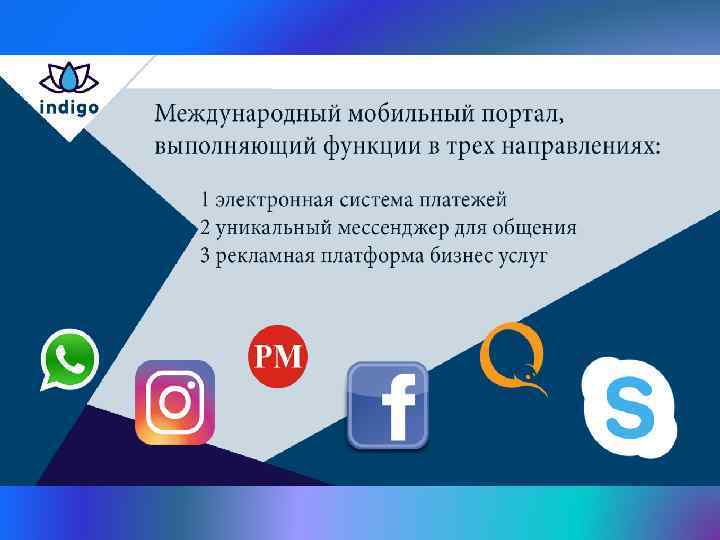 indigo

Международный мобильный портал, выполняющий функции в трех направлениях:

1 электронная система платежей
2 уникальный мессенджер для общения
3 рекламная платформа бизнес услуг

PM

f

S